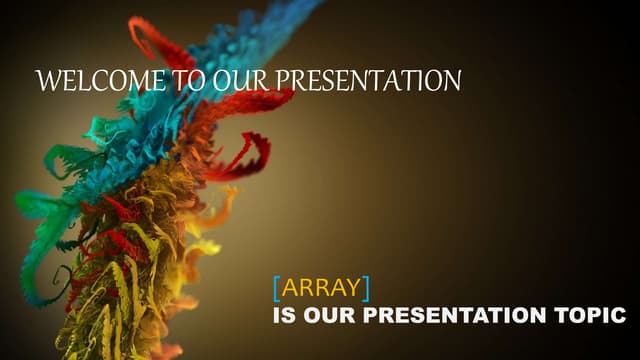 WELCOME TO OUR PRESENTATION

[ARRAY]
IS OUR PRESENTATION TOPIC